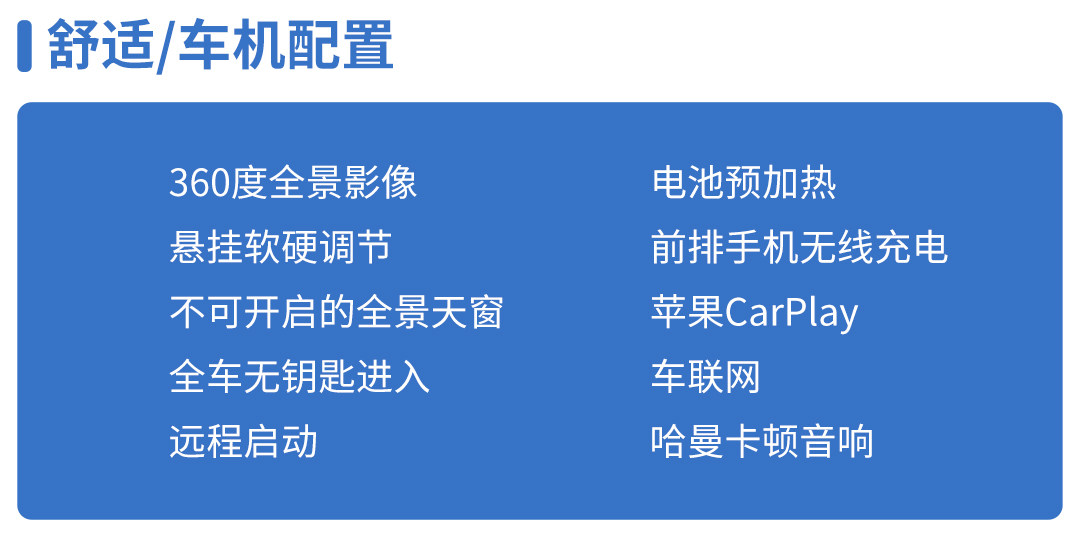 舒适/车机配置

360度全景影像
悬挂软硬调节
不可开启的全景天窗
全车无钥匙进入
远程启动

电池预加热
前排手机无线充电
苹果CarPlay
车联网
哈曼卡顿音响